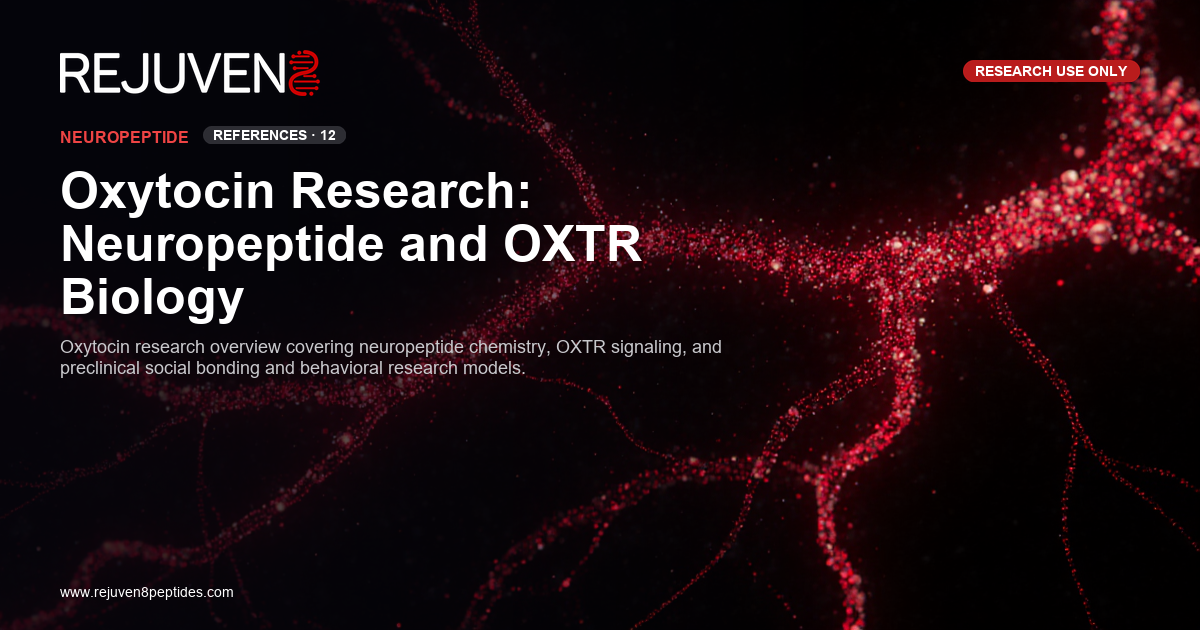 REJUVEN8

RESEARCH USE ONLY

NEUROPEPTIDE REFERENCES · 12

Oxytocin Research: Neuropeptide and OXTR Biology

Oxytocin research overview covering neuropeptide chemistry, OXTR signaling, and preclinical social bonding and behavioral research models.

www.rejuven8peptides.com